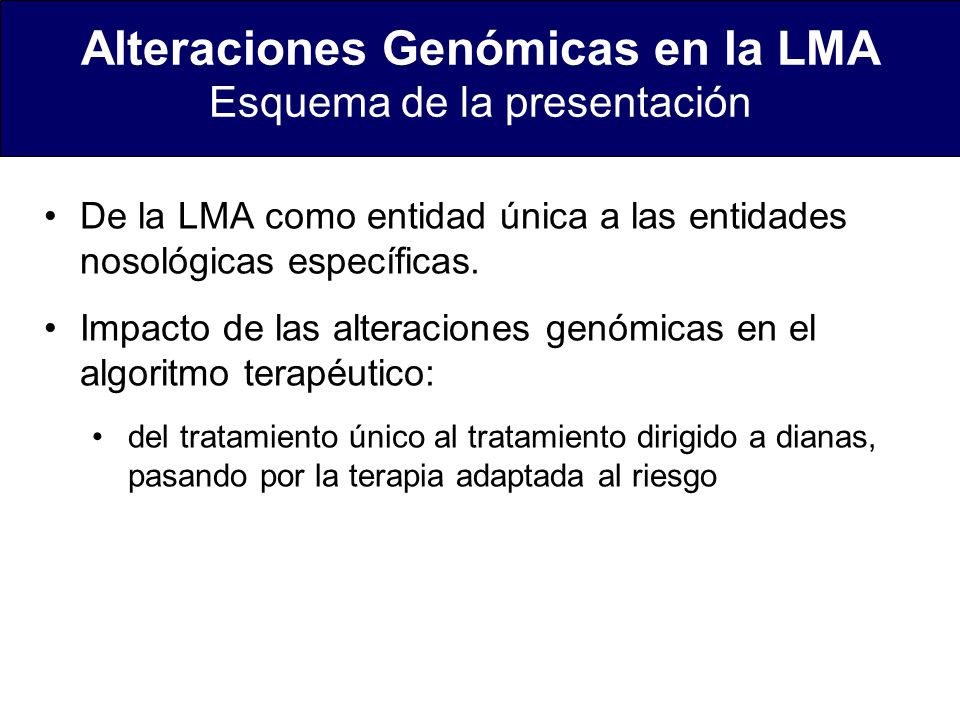 Alteraciones Genómicas en la LMA
Esquema de la presentación

• De la LMA como entidad única a las entidades nosológicas específicas.

• Impacto de las alteraciones genómicas en el algoritmo terapéutico:

• del tratamiento único al tratamiento dirigido a dianas, pasando por la terapia adaptada al riesgo